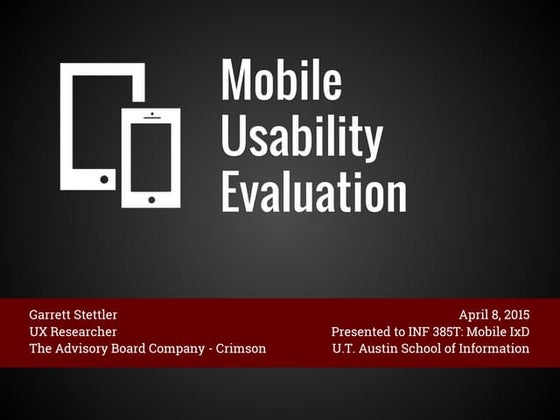 Mobile Usability Evaluation

Garrett Stettler
UX Researcher
The Advisory Board Company - Crimson

April 8, 2015
Presented to INF 385T: Mobile IxD
U.T. Austin School of Information